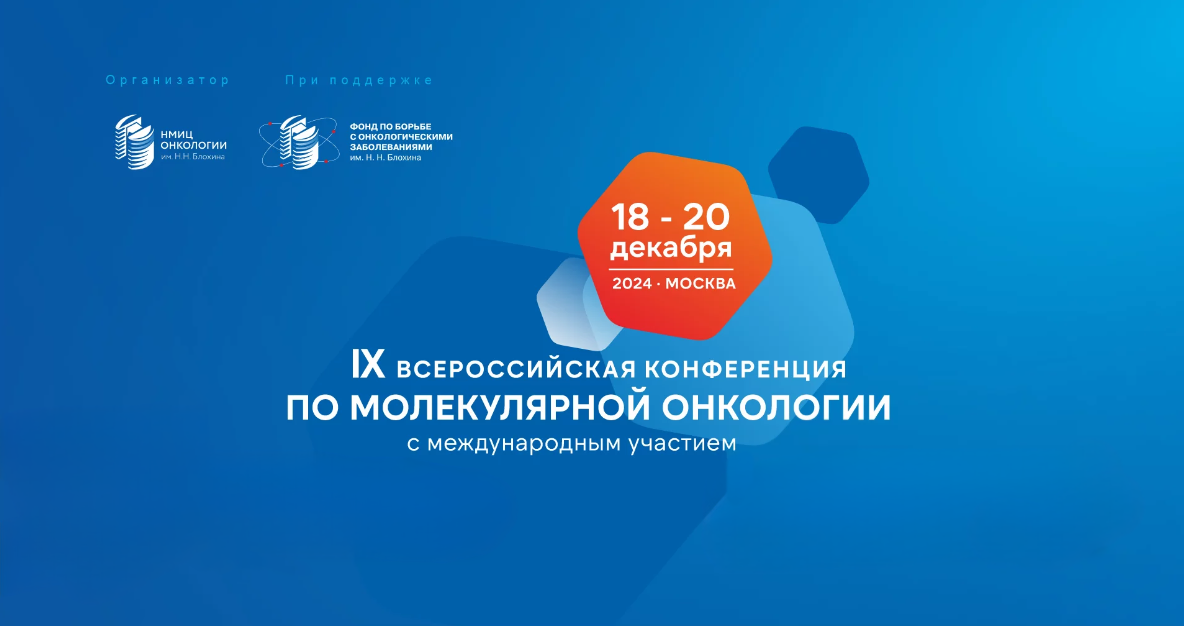 Организатор

При поддержке

НМИЦ ОНКОЛОГИИ им. Н.Н. Блохина

ФОНД ПО БОРЬБЕ С ОНКОЛОГИЧЕСКИМИ ЗАБОЛЕВАНИЯМИ им. Н. Н. Блохина

18 - 20 декабря

2024 · МОСКВА

IX ВСЕРОССИЙСКАЯ КОНФЕРЕНЦИЯ ПО МОЛЕКУЛЯРНОЙ ОНКОЛОГИИ с международным участием